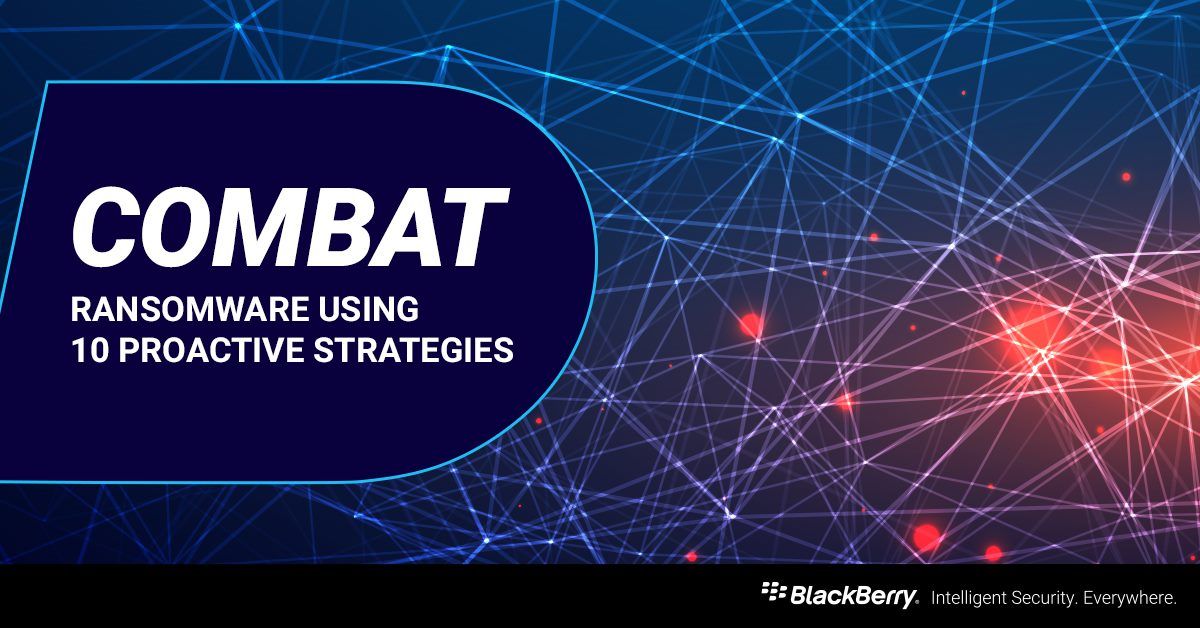 COMBAT
RANSOMWARE USING
10 PROACTIVE STRATEGIES

BlackBerry. Intelligent Security. Everywhere.